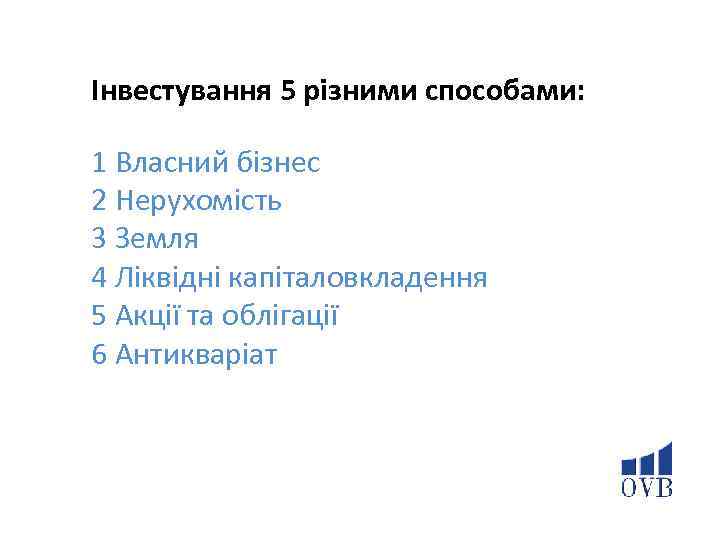 Інвестування 5 різними способами:

1 Власний бізнес
2 Нерухомість
3 Земля
4 Ліквідні капіталовкладення
5 Акції та облігації
6 Антикваріат

OVB